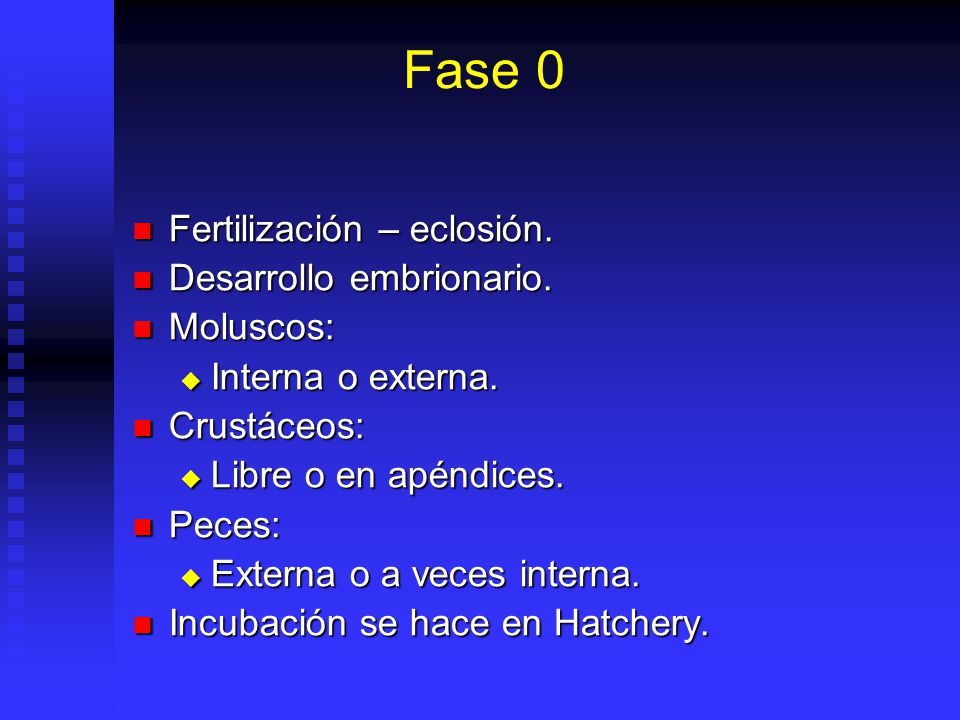 Fase 0

- Fertilización – eclosión.
- Desarrollo embrionario.
- Moluscos:
  - Interna o externa.
- Crustáceos:
  - Libre o en apéndices.
- Peces:
  - Externa o a veces interna.
- Incubación se hace en Hatchery.